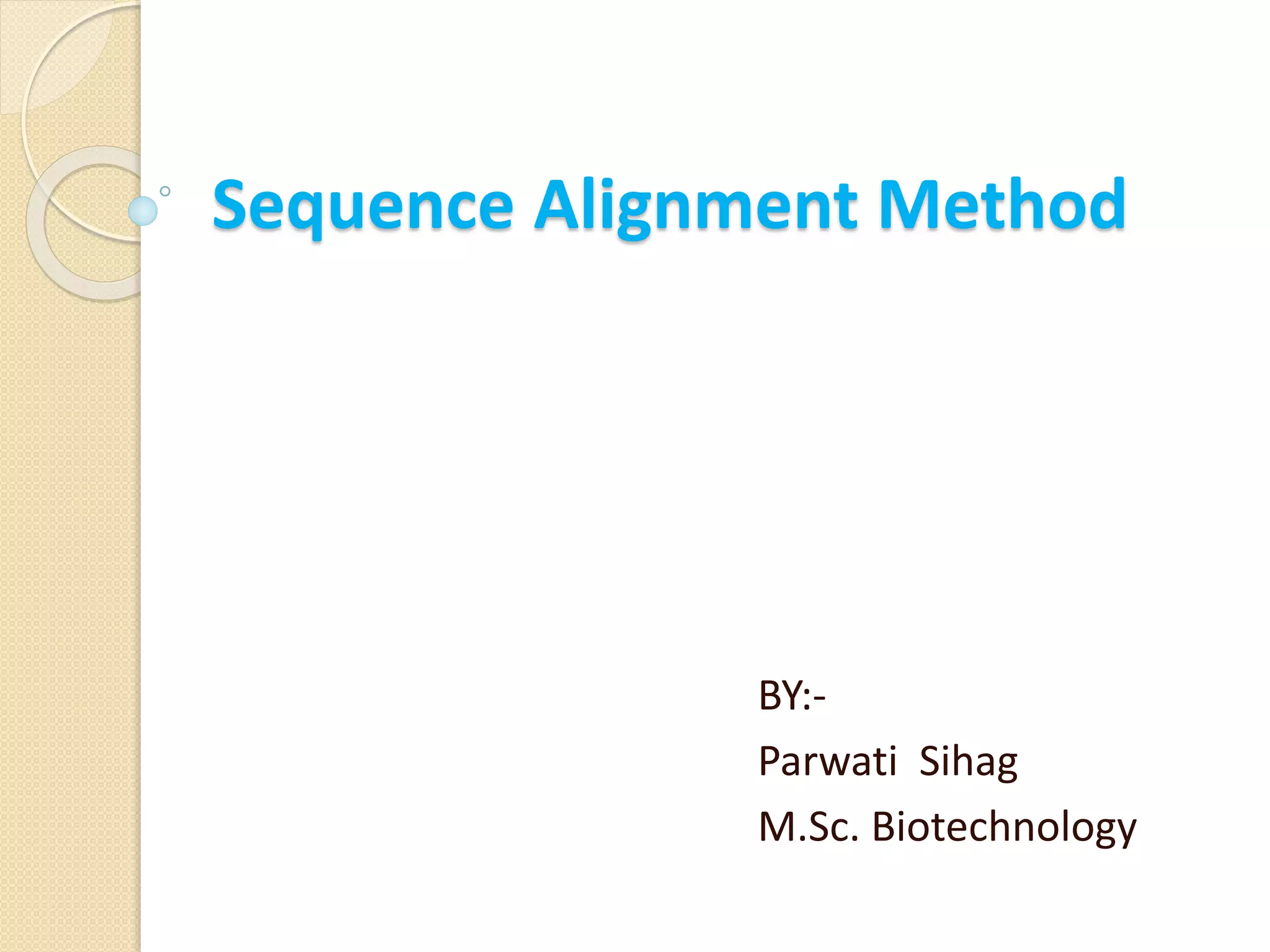 Sequence Alignment Method

BY:-

Parwati  Sihag

M.Sc. Biotechnology